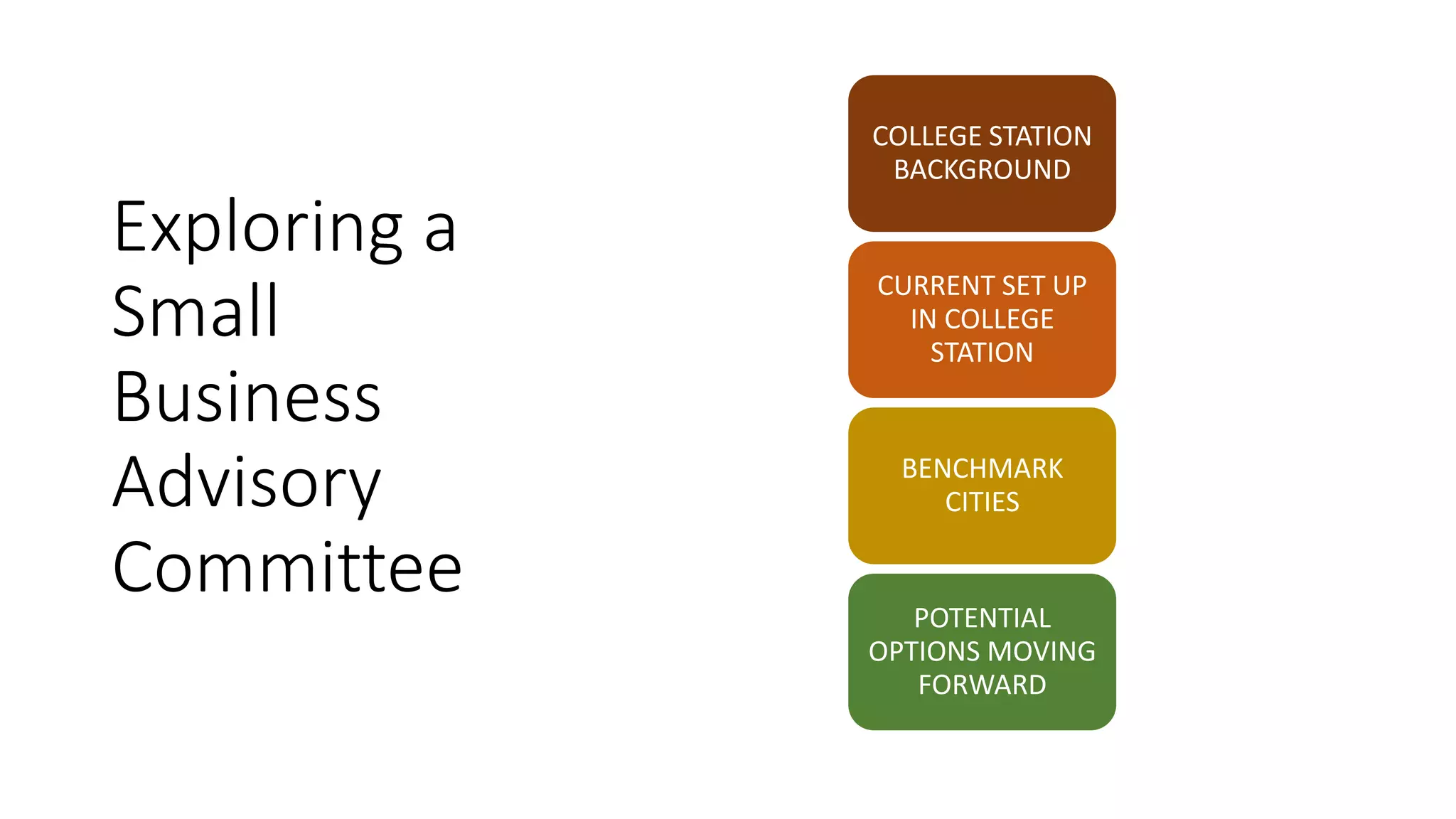 Exploring a Small Business Advisory Committee

COLLEGE STATION BACKGROUND

CURRENT SET UP IN COLLEGE STATION

BENCHMARK CITIES

POTENTIAL OPTIONS MOVING FORWARD